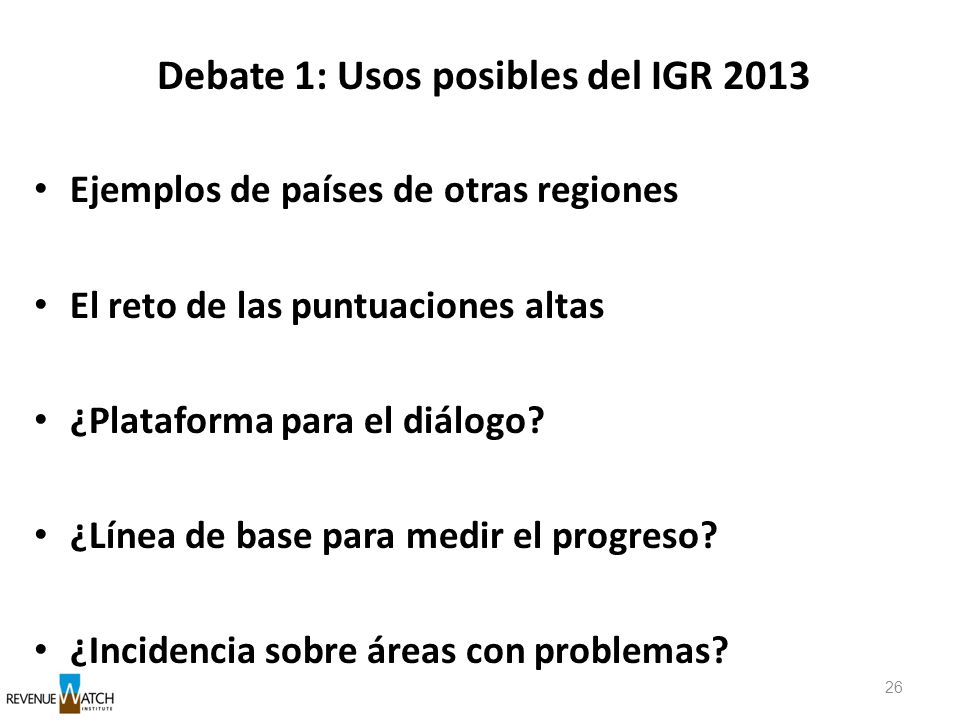 Debate 1: Usos posibles del IGR 2013

• Ejemplos de países de otras regiones

• El reto de las puntuaciones altas

• ¿Plataforma para el diálogo?

• ¿Línea de base para medir el progreso?

• ¿Incidencia sobre áreas con problemas?

REVENUE WATCH INSTITUTE

26